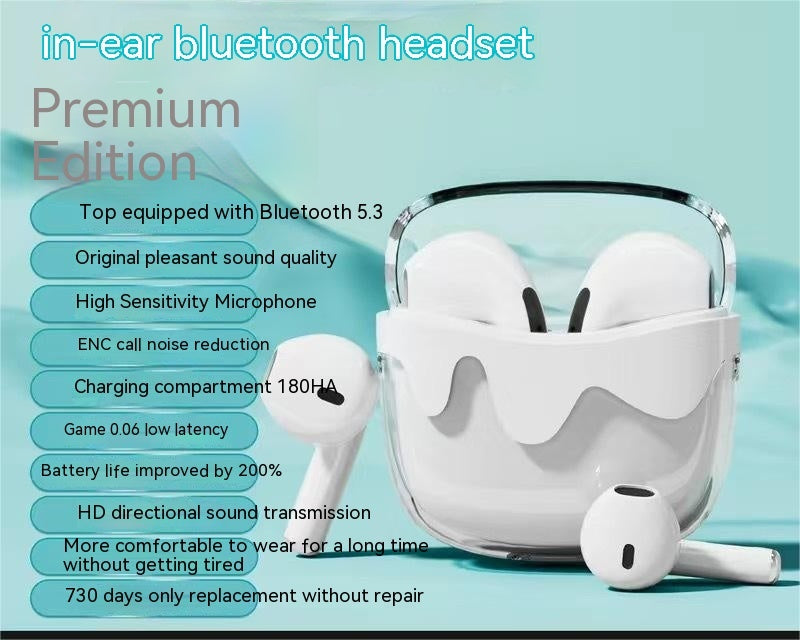 in-ear bluetooth headset

Premium Edition

Top equipped with Bluetooth 5.3

Original pleasant sound quality

High Sensitivity Microphone

ENC call noise reduction

Charging compartment 180HA

Game 0.06 low latency

Battery life improved by 200%

HD directional sound transmission

More comfortable to wear for a long time without getting tired

730 days only replacement without repair